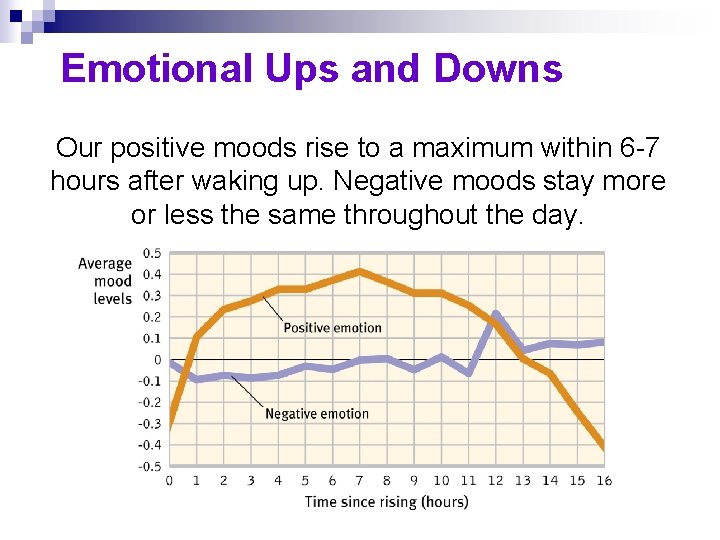 Emotional Ups and Downs

Our positive moods rise to a maximum within 6-7 hours after waking up. Negative moods stay more or less the same throughout the day.

Average mood levels

0.5
0.4
0.3
0.2
0.1
0
-0.1
-0.2
-0.3
-0.4
-0.5

Positive emotion

Negative emotion

0 1 2 3 4 5 6 7 8 9 10 11 12 13 14 15 16

Time since rising (hours)